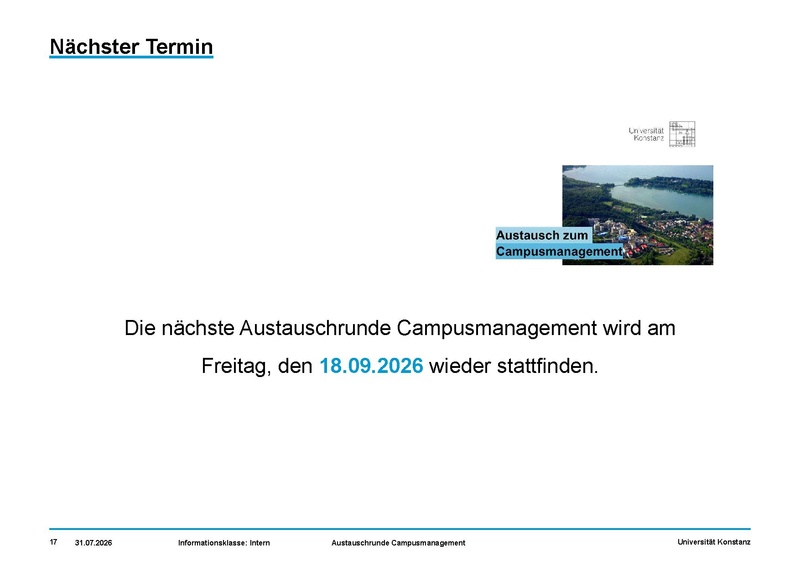 Nächster Termin

Universität Konstanz

Austausch zum Campusmanagement

Die nächste Austauschrunde Campusmanagement wird am Freitag, den 18.09.2026 wieder stattfinden.

17 31.07.2026 Informationsklasse: Intern Austauschrunde Campusmanagement Universität Konstanz